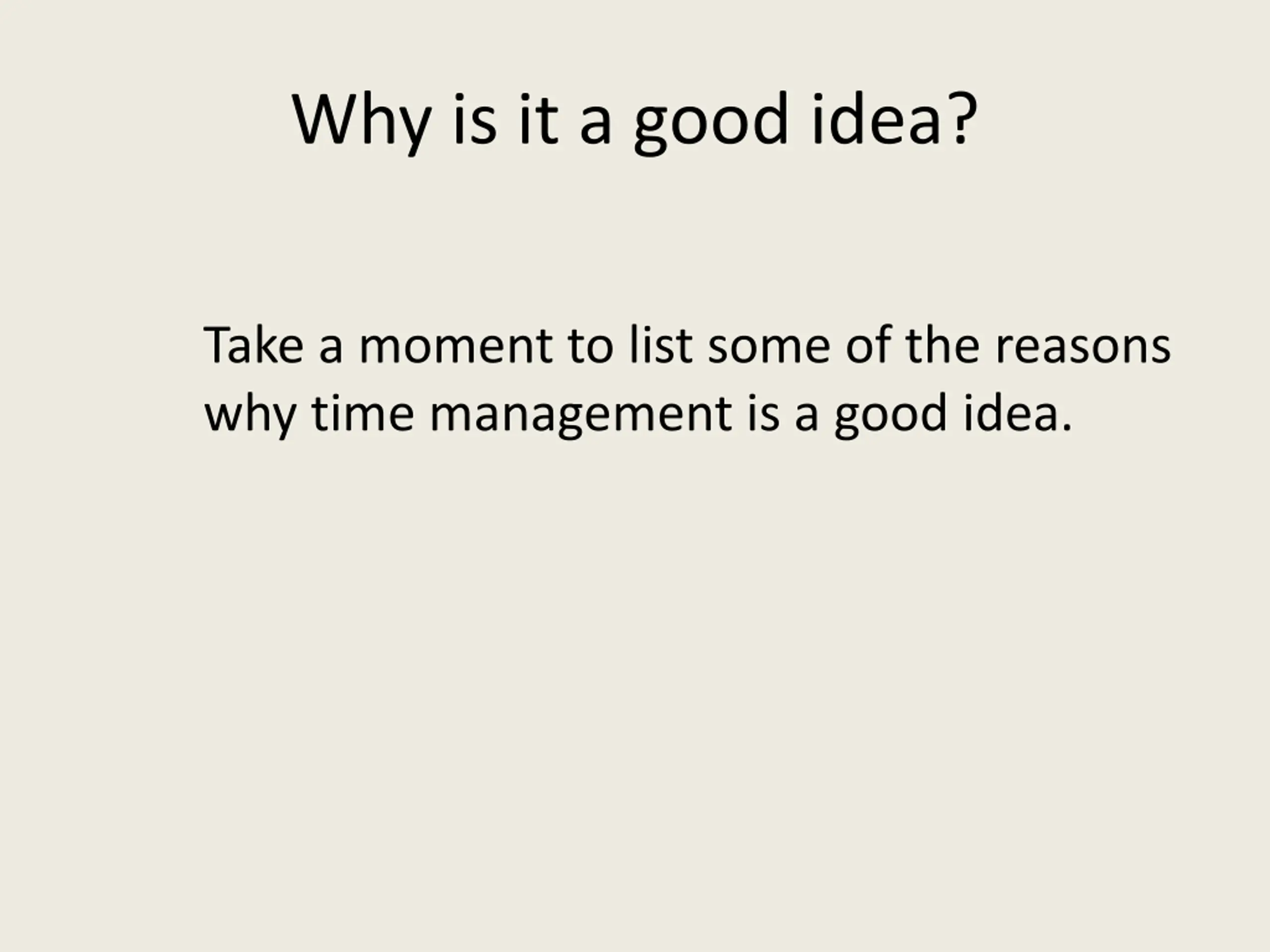 Why is it a good idea?

Take a moment to list some of the reasons why time management is a good idea.